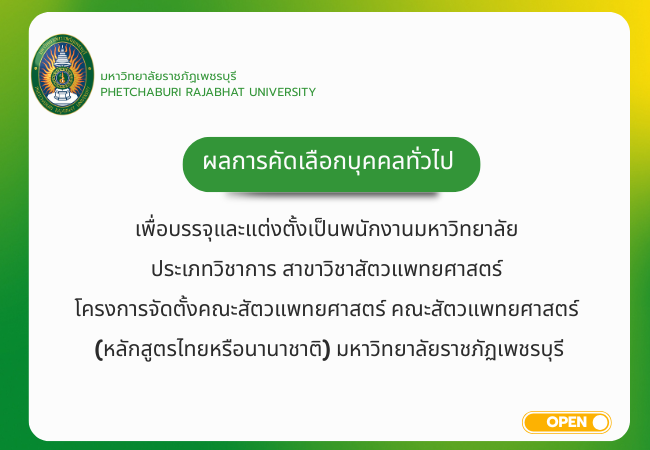 มหาวิทยาลัยราชภัฏเพชรบุรี
PHETCHABURI RAJABHAT UNIVERSITY

ผลการคัดเลือกบุคคลทั่วไป

เพื่อบรรจุและแต่งตั้งเป็นพนักงานมหาวิทยาลัย
ประเภทวิชาการ สาขาวิชาสัตวแพทยศาสตร์
โครงการจัดตั้งคณะสัตวแพทยศาสตร์ คณะสัตวแพทยศาสตร์
(หลักสูตรไทยหรือนานาชาติ) มหาวิทยาลัยราชภัฏเพชรบุรี

OPEN